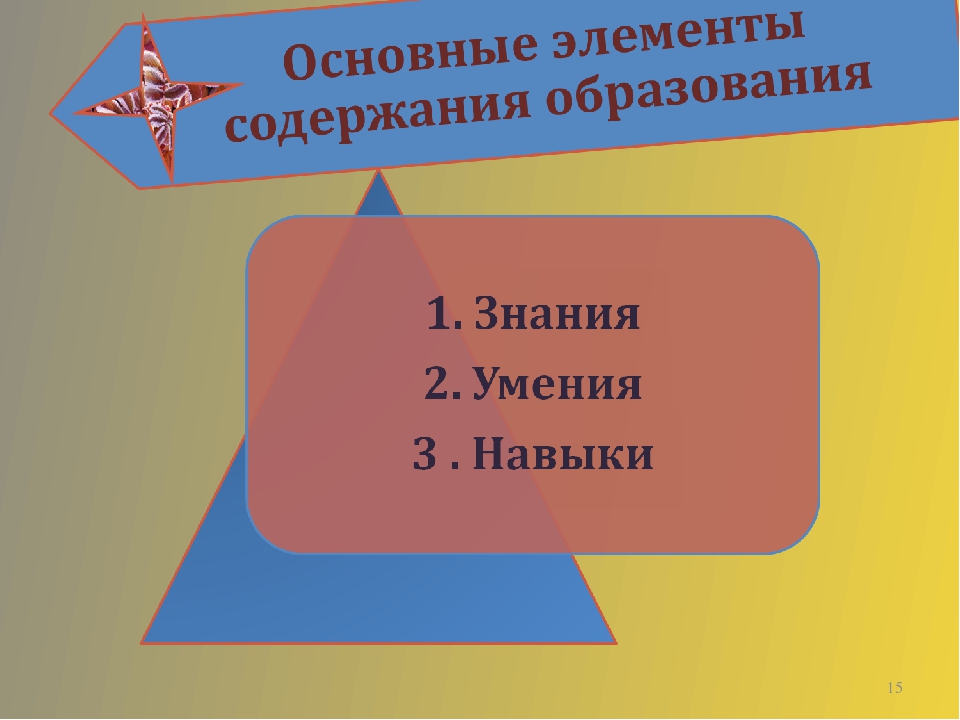 Основные элементы содержания образования

1. Знания
2. Умения
3 . Навыки

15